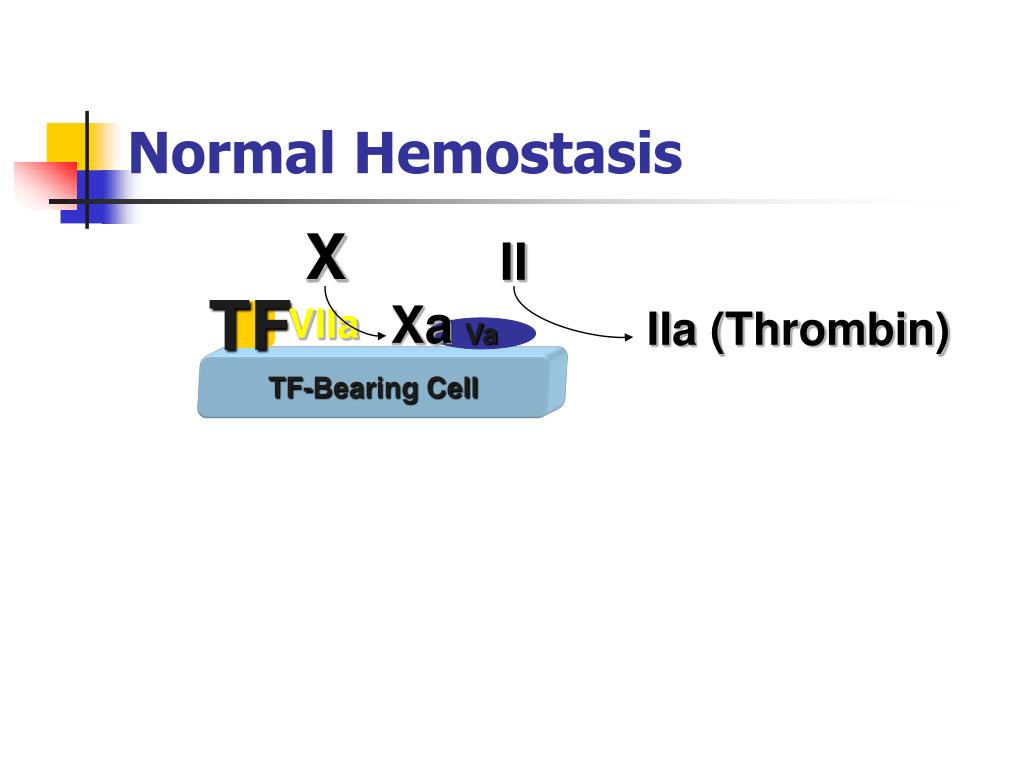 Normal Hemostasis

X

II

TF VIIa

Xa Va

IIa (Thrombin)

TF-Bearing Cell